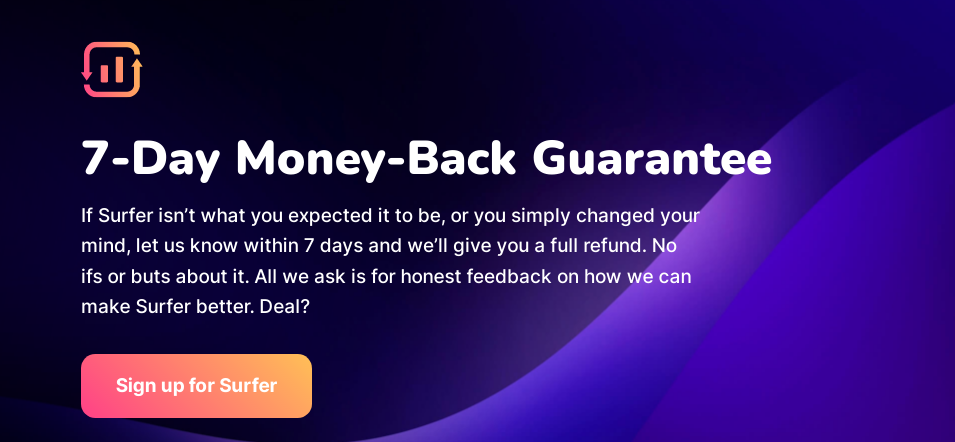 7-Day Money-Back Guarantee

If Surfer isn’t what you expected it to be, or you simply changed your mind, let us know within 7 days and we’ll give you a full refund. No ifs or buts about it. All we ask is for honest feedback on how we can make Surfer better. Deal?

Sign up for Surfer